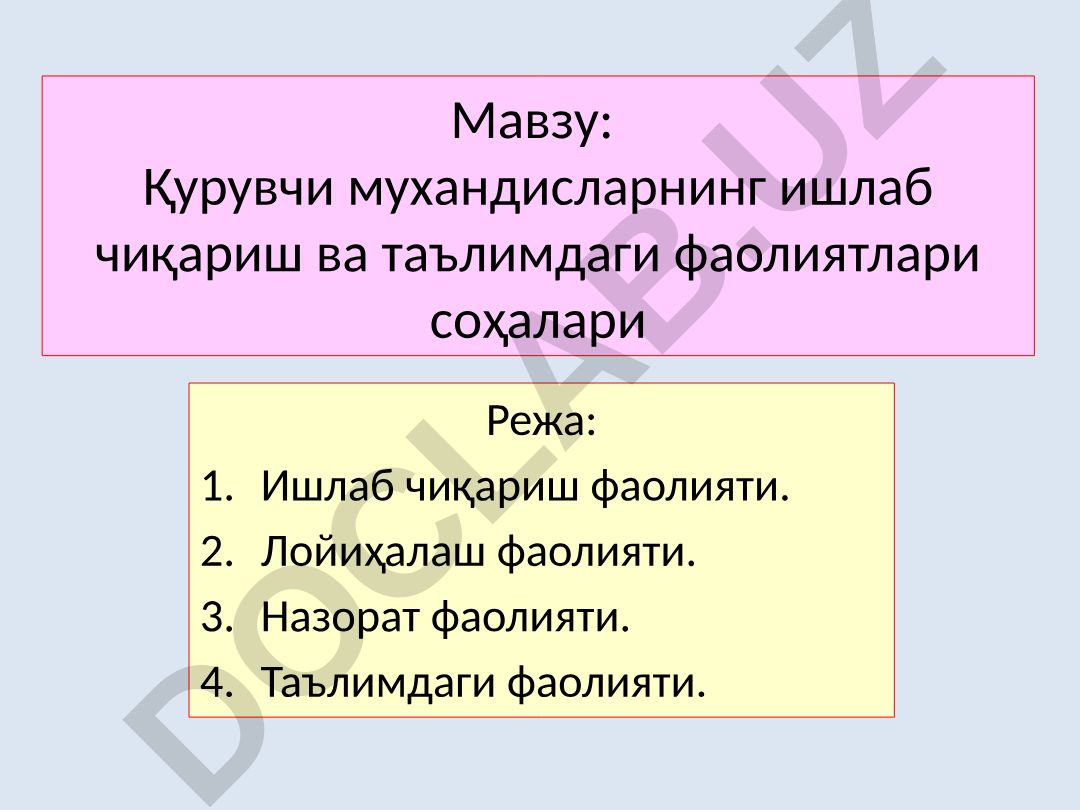 Мавзу:
Қурувчи мухандисларнинг ишлаб чиқариш ва таълимдаги фаолиятлари соҳалари

Режа:
1. Ишлаб чиқариш фаолияти.
2. Лойиҳалаш фаолияти.
3. Назорат фаолияти.
4. Таълимдаги фаолияти.

DOCLAB.UZ